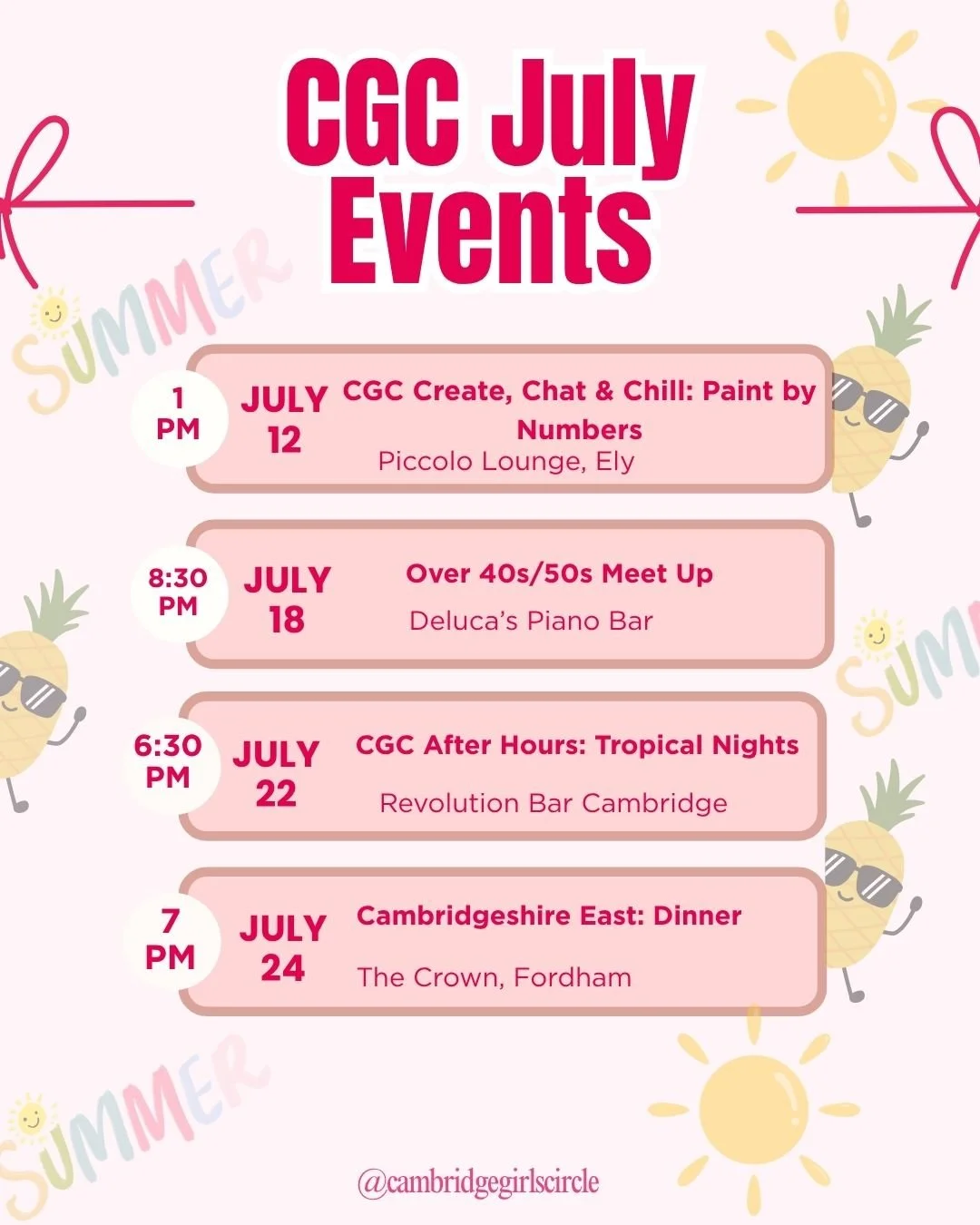 CGC July Events

SUMMER

1 PM JULY 12 CGC Create, Chat & Chill: Paint by Numbers
Piccolo Lounge, Ely

8:30 PM JULY 18 Over 40s/50s Meet Up
Deluca's Piano Bar

SUM

6:30 PM JULY 22 CGC After Hours: Tropical Nights
Revolution Bar Cambridge

7 PM JULY 24 Cambridgeshire East: Dinner
The Crown, Fordham

SUMMER

@cambridgegirlscircle